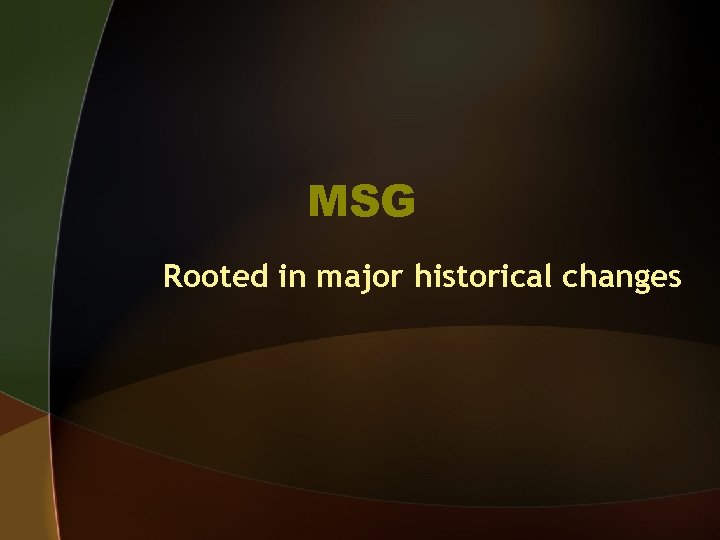 MSG

Rooted in major historical changes